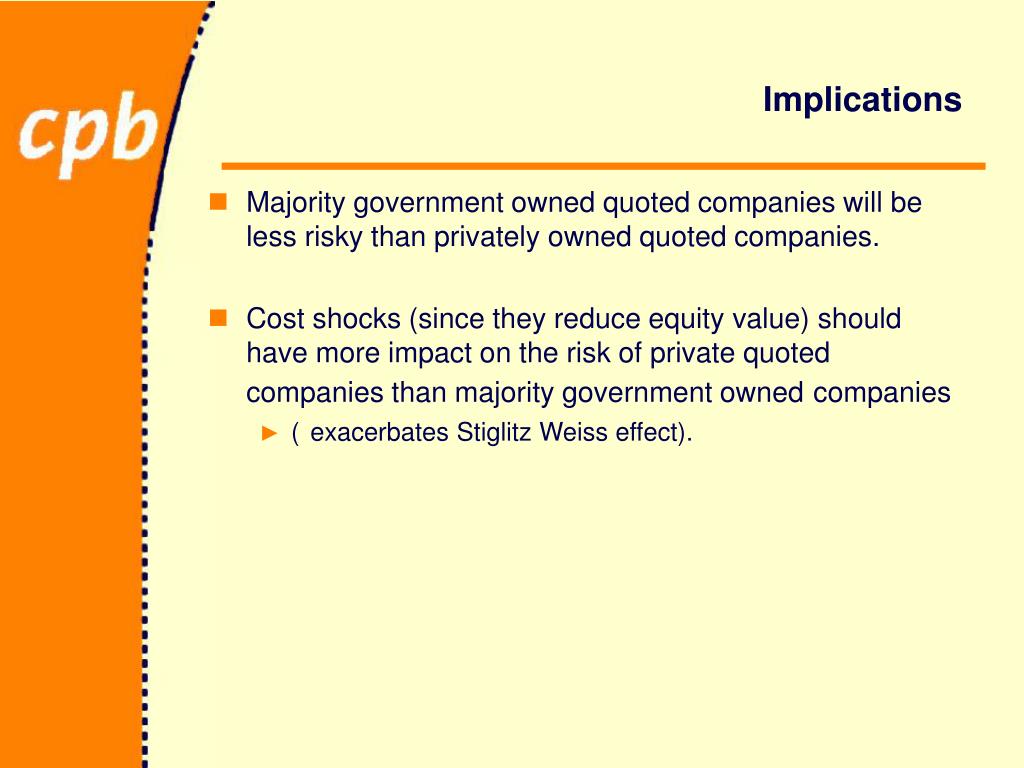 cpb

Implications

Majority government owned quoted companies will be less risky than privately owned quoted companies.

Cost shocks (since they reduce equity value) should have more impact on the risk of private quoted companies than majority government owned companies

( exacerbates Stiglitz Weiss effect).